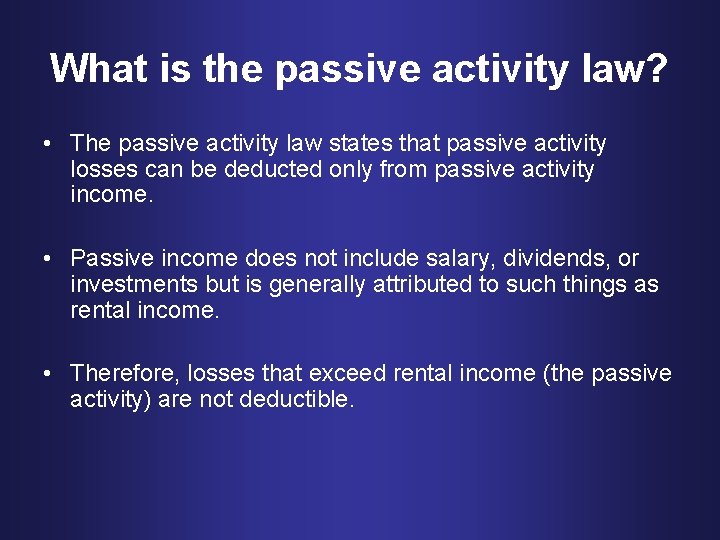 What is the passive activity law?

• The passive activity law states that passive activity losses can be deducted only from passive activity income.

• Passive income does not include salary, dividends, or investments but is generally attributed to such things as rental income.

• Therefore, losses that exceed rental income (the passive activity) are not deductible.